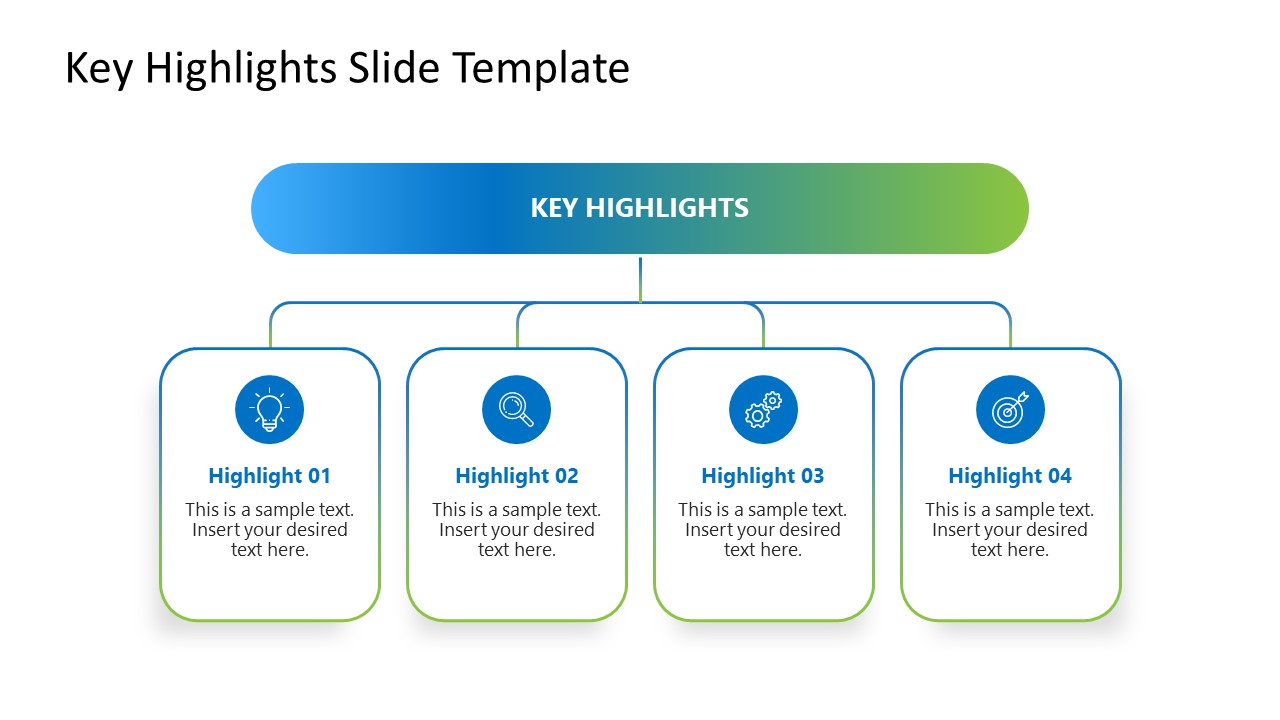 Key Highlights Slide Template

KEY HIGHLIGHTS

Highlight 01

This is a sample text. Insert your desired text here.

Highlight 02

This is a sample text. Insert your desired text here.

Highlight 03

This is a sample text. Insert your desired text here.

Highlight 04

This is a sample text. Insert your desired text here.